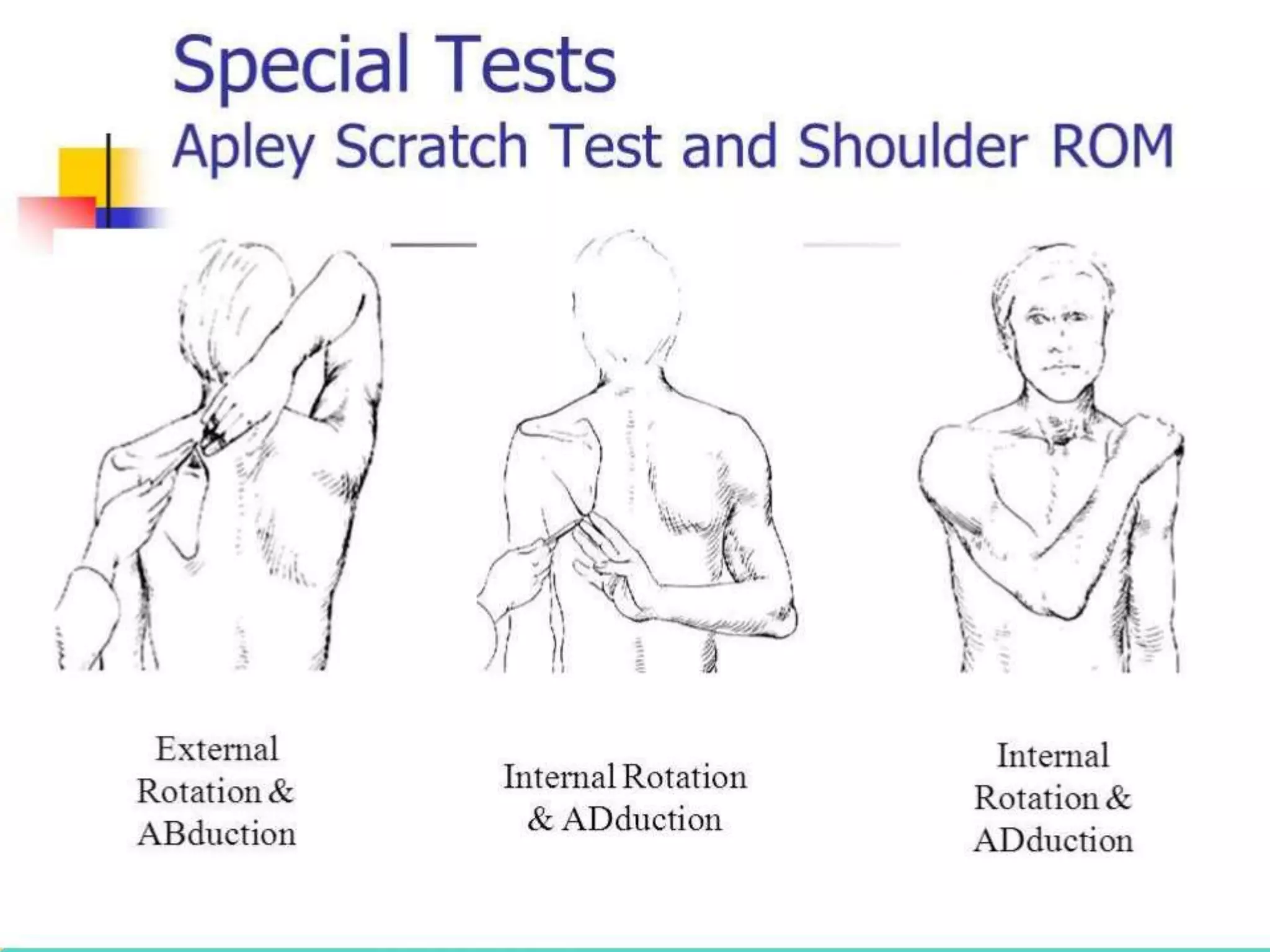 Special Tests
Apley Scratch Test and Shoulder ROM

External Rotation & ABduction

Internal Rotation & ADduction

Internal Rotation & ADduction